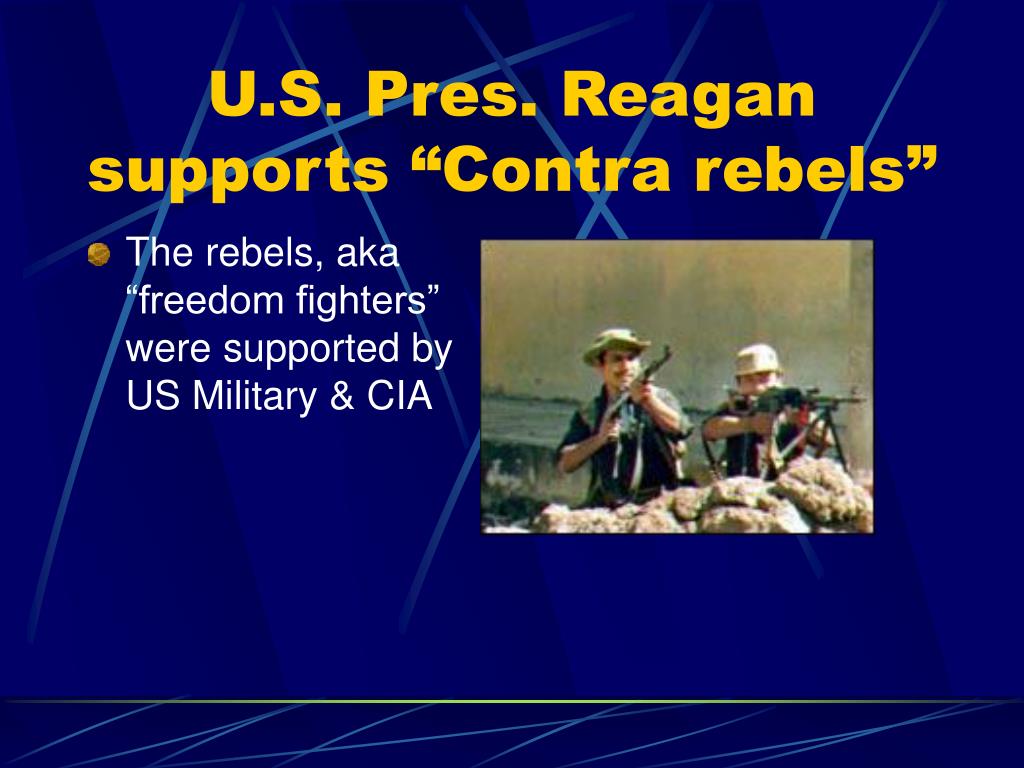 U.S. Pres. Reagan supports “Contra rebels”

The rebels, aka “freedom fighters” were supported by US Military & CIA